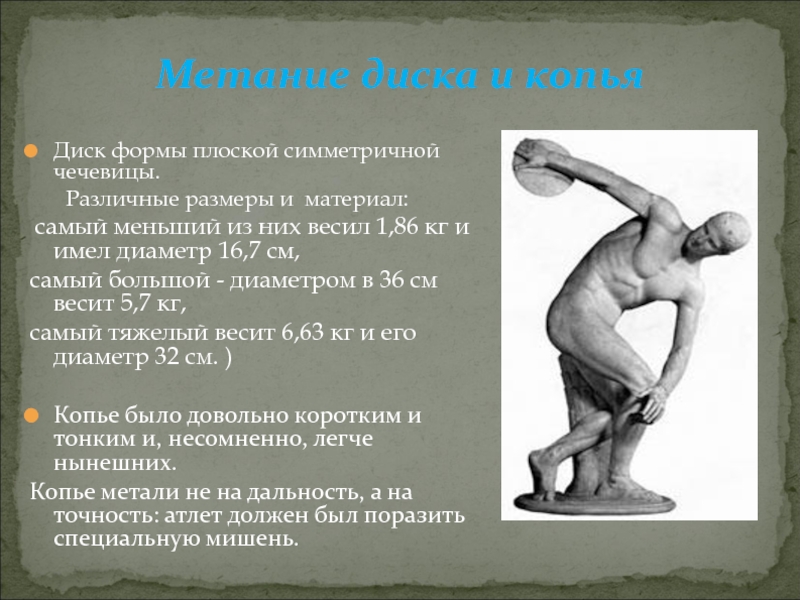 Метание диска и копья

Диск формы плоской симметричной чечевицы.

Различные размеры и материал:

самый меньший из них весил 1,86 кг и имел диаметр 16,7 см,

самый большой - диаметром в 36 см весит 5,7 кг,

самый тяжелый весит 6,63 кг и его диаметр 32 см. )

Копье было довольно коротким и тонким и, несомненно, легче нынешних.

Копье метали не на дальность, а на точность: атлет должен был поразить специальную мишень.